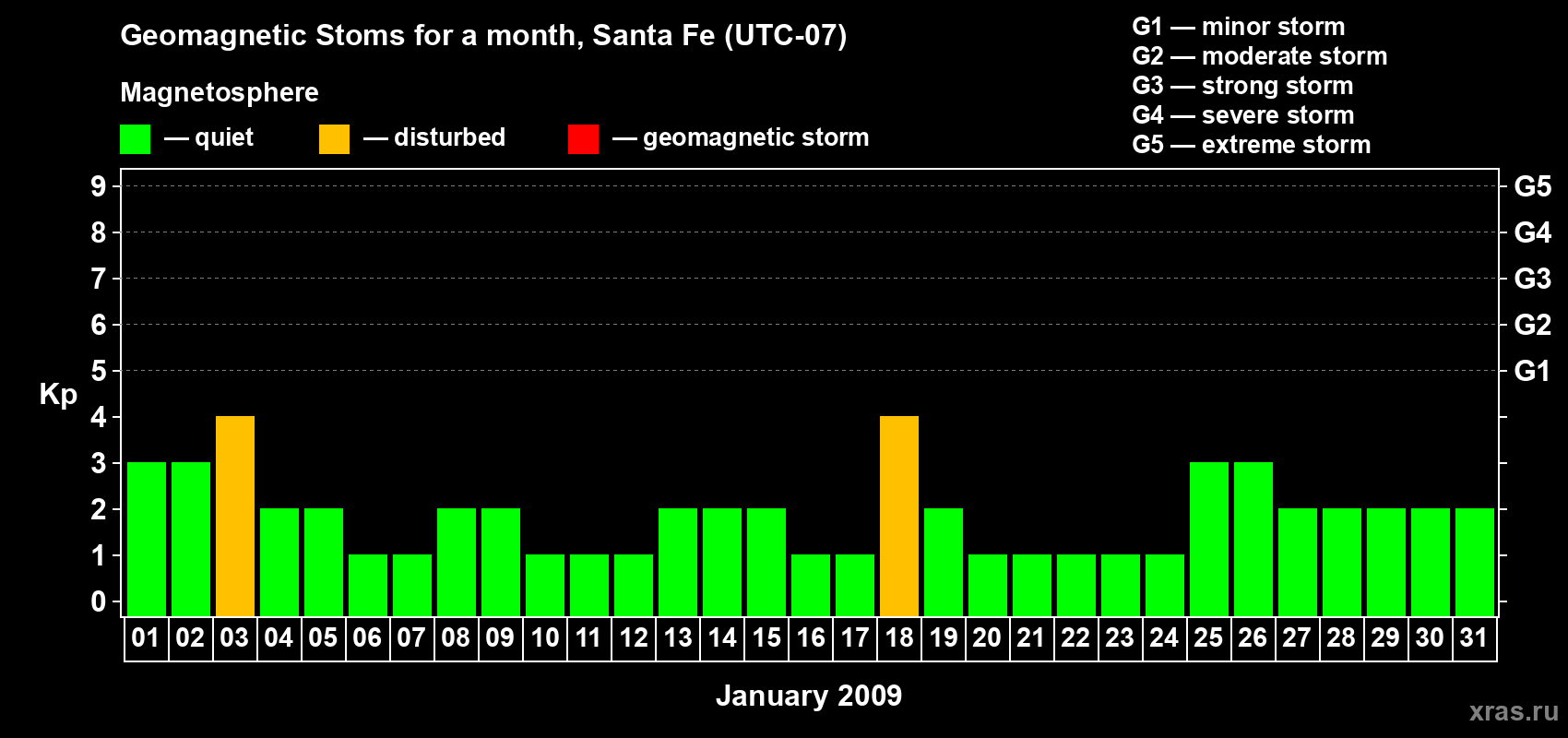 Geomagnetic Stoms for a month, Santa Fe (UTC-07)

Magnetosphere

— quiet — disturbed — geomagnetic storm

G1 — minor storm
G2 — moderate storm
G3 — strong storm
G4 — severe storm
G5 — extreme storm

Kp

9 8 7 6 5 4 3 2 1 0

G5 G4 G3 G2 G1

01 02 03 04 05 06 07 08 09 10 11 12 13 14 15 16 17 18 19 20 21 22 23 24 25 26 27 28 29 30 31

January 2009

xras.ru